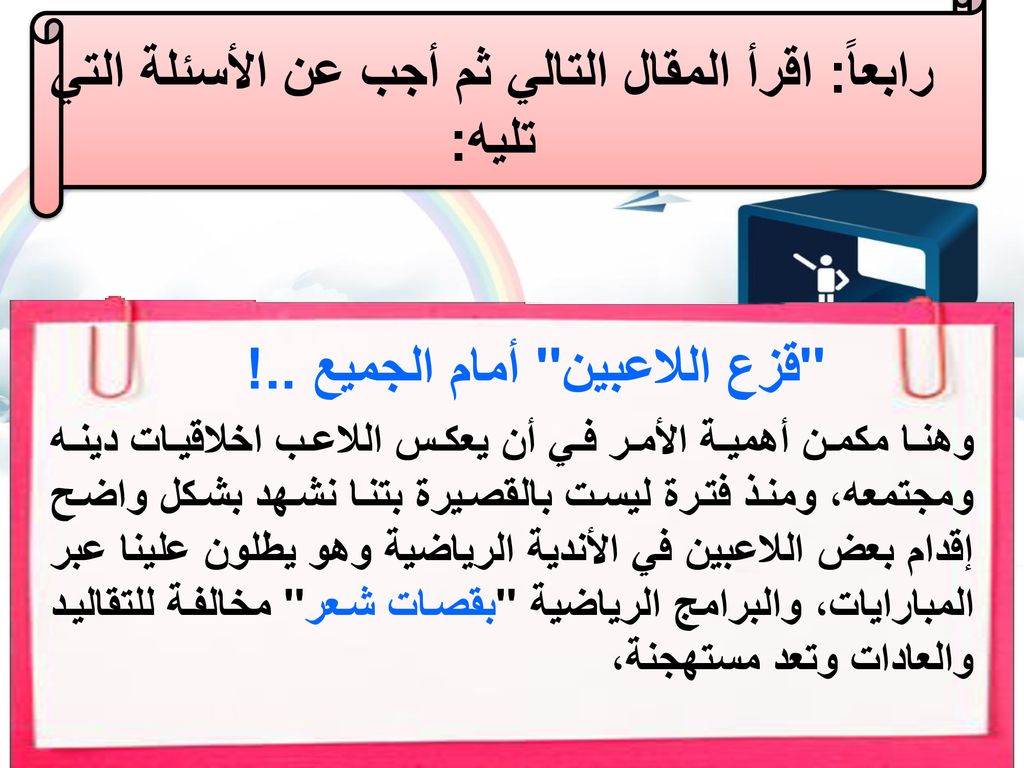 رابعاً: اقرأ المقال التالي ثم أجب عن الأسئلة التي تليه:

"قزع اللاعبين" أمام الجميع ..!

وهنا مكمن أهمية الأمر في أن يعكس اللاعب اخلاقيات دينه ومجتمعه، ومنذ فترة ليست بالقصيرة بتنا نشهد بشكل واضح إقدام بعض اللاعبين في الأندية الرياضية وهو يطلون علينا عبر المبارايات، والبرامج الرياضية "بقصات شعر" مخالفة للتقاليد والعادات وتعد مستهجنة،